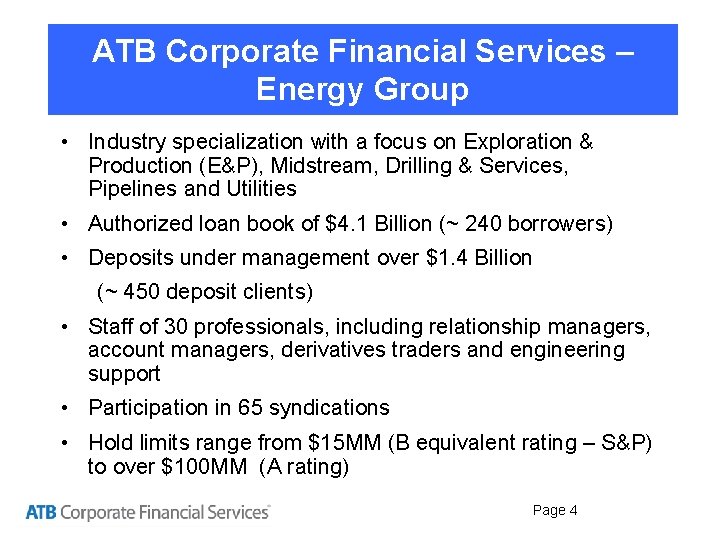 ATB Corporate Financial Services – Energy Group

• Industry specialization with a focus on Exploration & Production (E&P), Midstream, Drilling & Services, Pipelines and Utilities

• Authorized loan book of \$4.1 Billion (~ 240 borrowers)

• Deposits under management over \$1.4 Billion

(~ 450 deposit clients)

• Staff of 30 professionals, including relationship managers, account managers, derivatives traders and engineering support

• Participation in 65 syndications

• Hold limits range from \$15MM (B equivalent rating – S&P) to over \$100MM (A rating)

ATB Corporate Financial Services

Page 4